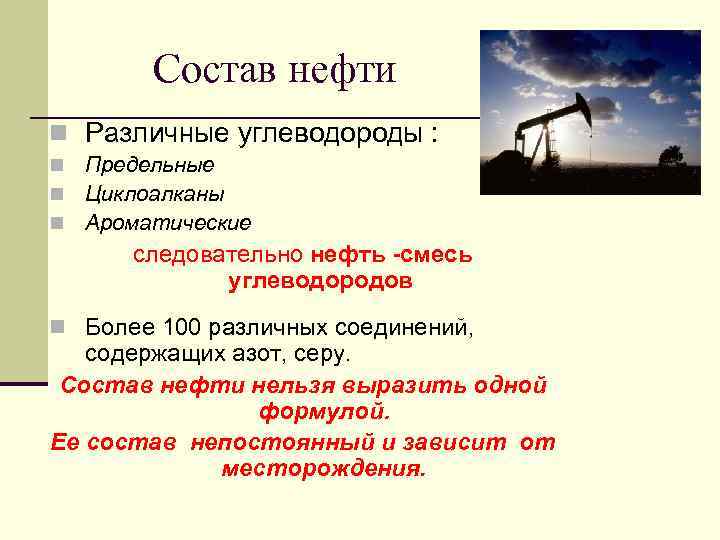 Состав нефти

Различные углеводороды :
Предельные
Циклоалканы
Ароматические

следовательно нефть -смесь углеводородов

Более 100 различных соединений, содержащих азот, серу.

Состав нефти нельзя выразить одной формулой.

Ее состав непостоянный и зависит от месторождения.